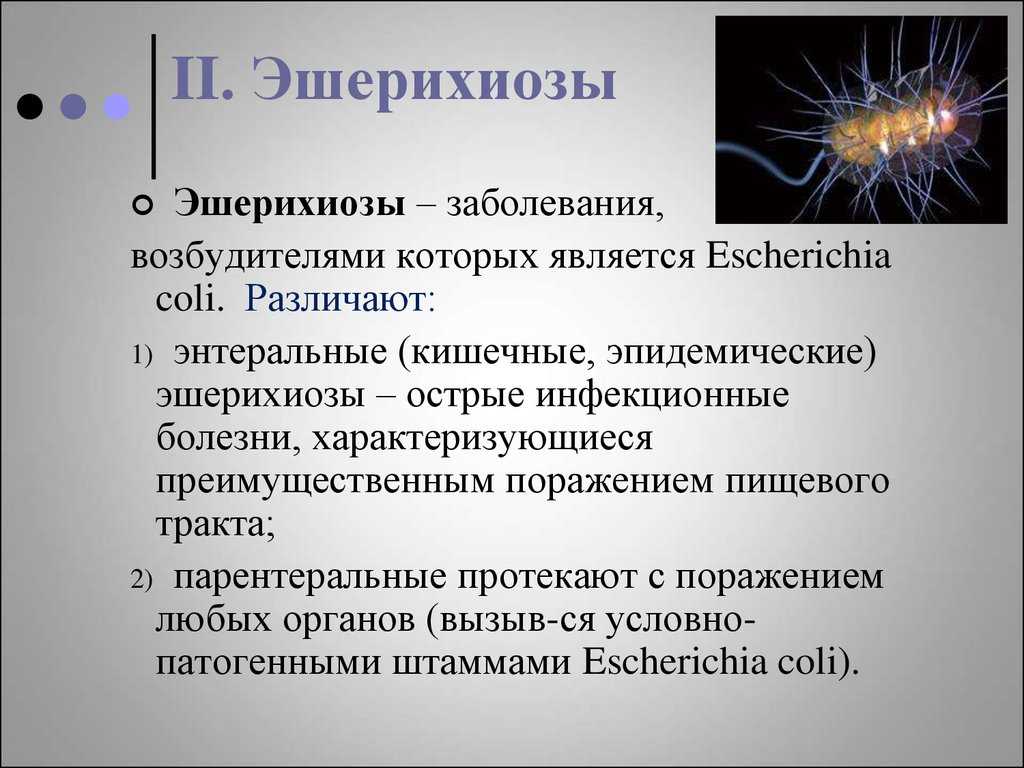 II. Эшерихиозы

Эшерихиозы – заболевания, возбудителями которых является Escherichia coli. Различают:

1) энтеральные (кишечные, эпидемические) эшерихиозы – острые инфекционные болезни, характеризующиеся преимущественным поражением пищевого тракта;

2) парентеральные протекают с поражением любых органов (вызыв-ся условно-патогенными штаммами Escherichia coli).